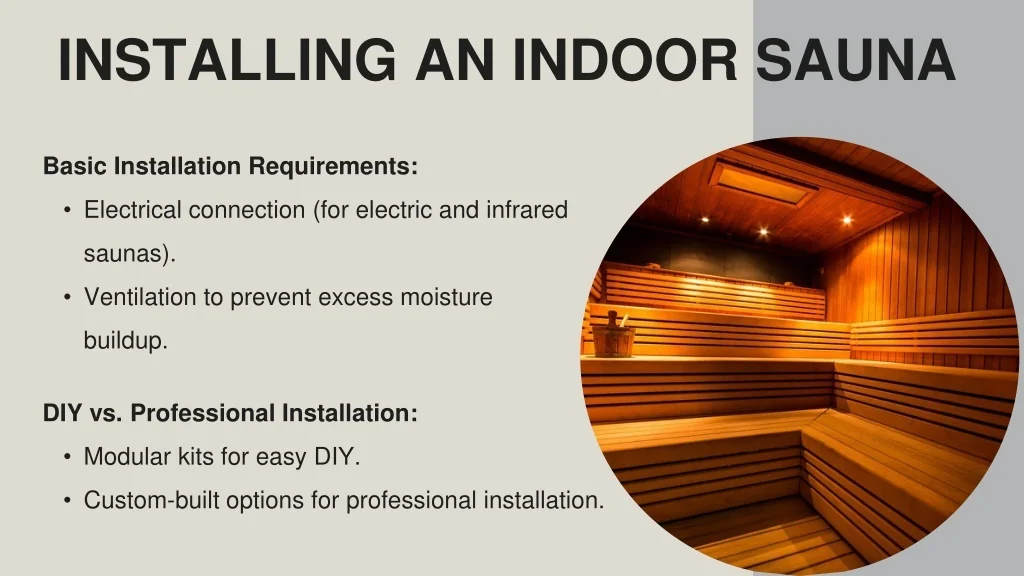 INSTALLING AN INDOOR SAUNA

Basic Installation Requirements:

• Electrical connection (for electric and infrared saunas).

• Ventilation to prevent excess moisture buildup.

DIY vs. Professional Installation:

• Modular kits for easy DIY.

• Custom-built options for professional installation.